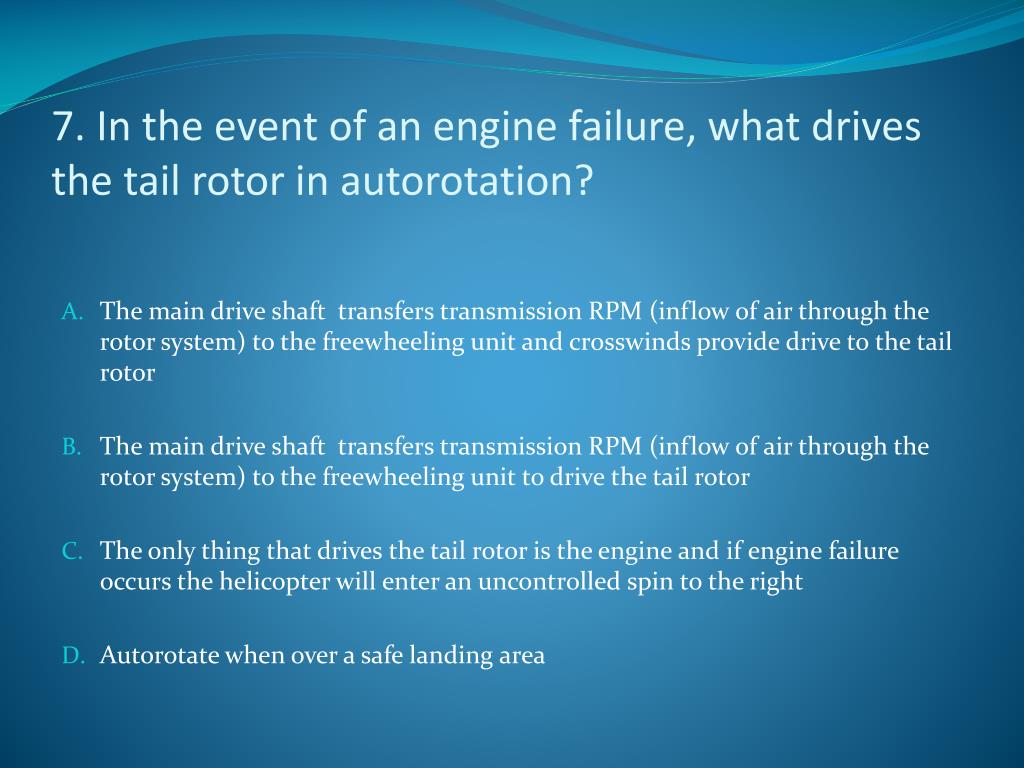 7. In the event of an engine failure, what drives the tail rotor in autorotation?

A. The main drive shaft transfers transmission RPM (inflow of air through the rotor system) to the freewheeling unit and crosswinds provide drive to the tail rotor

B. The main drive shaft transfers transmission RPM (inflow of air through the rotor system) to the freewheeling unit to drive the tail rotor

C. The only thing that drives the tail rotor is the engine and if engine failure occurs the helicopter will enter an uncontrolled spin to the right

D. Autorotate when over a safe landing area